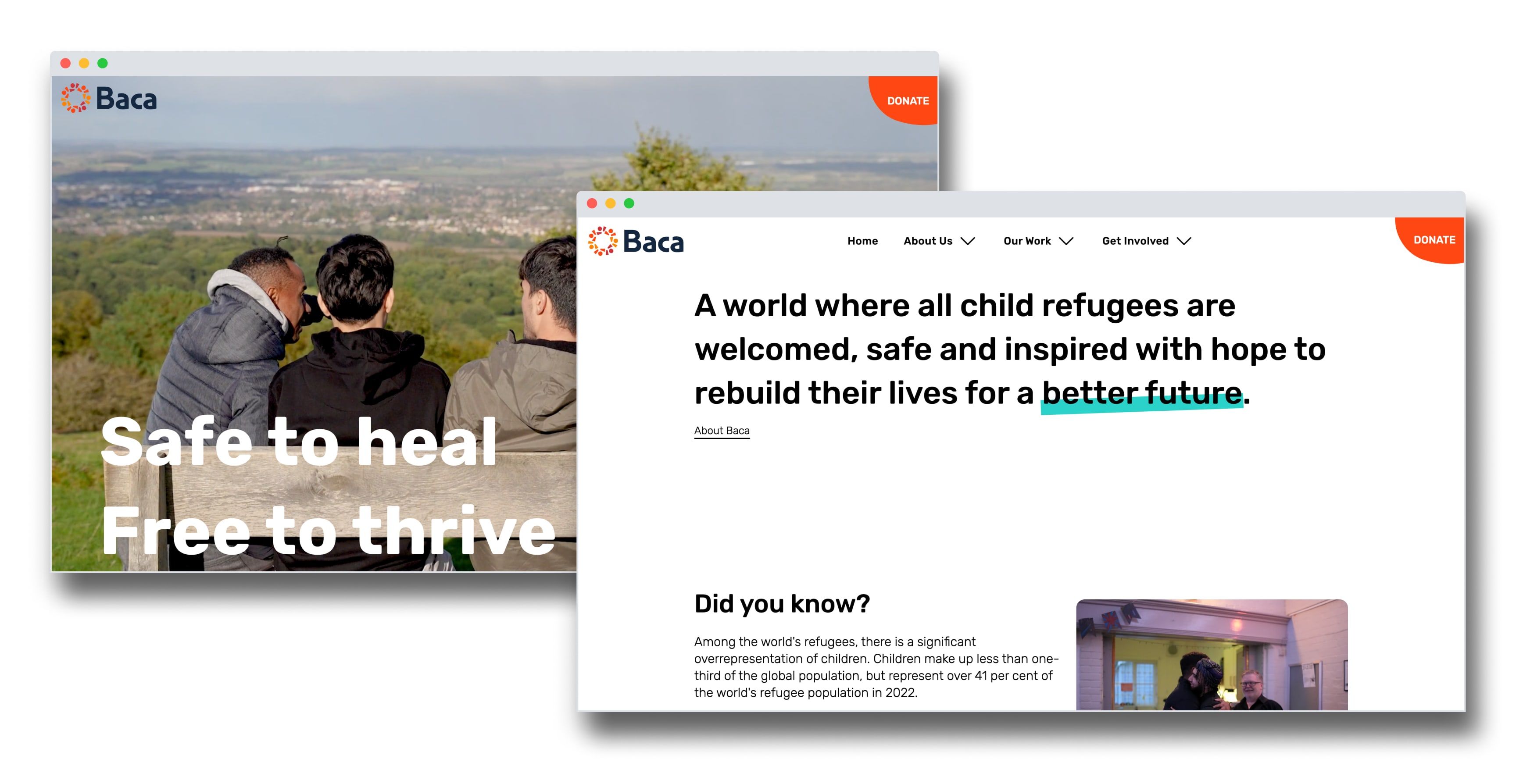 Baca

DONATE

Safe to heal
Free to thrive

Baca

Home About Us Our Work Get Involved

DONATE

A world where all child refugees are welcomed, safe and inspired with hope to rebuild their lives for a better future.

About Baca

Did you know?

Among the world's refugees, there is a significant overrepresentation of children. Children make up less than one-third of the global population, but represent over 41 per cent of the world's refugee population in 2022.